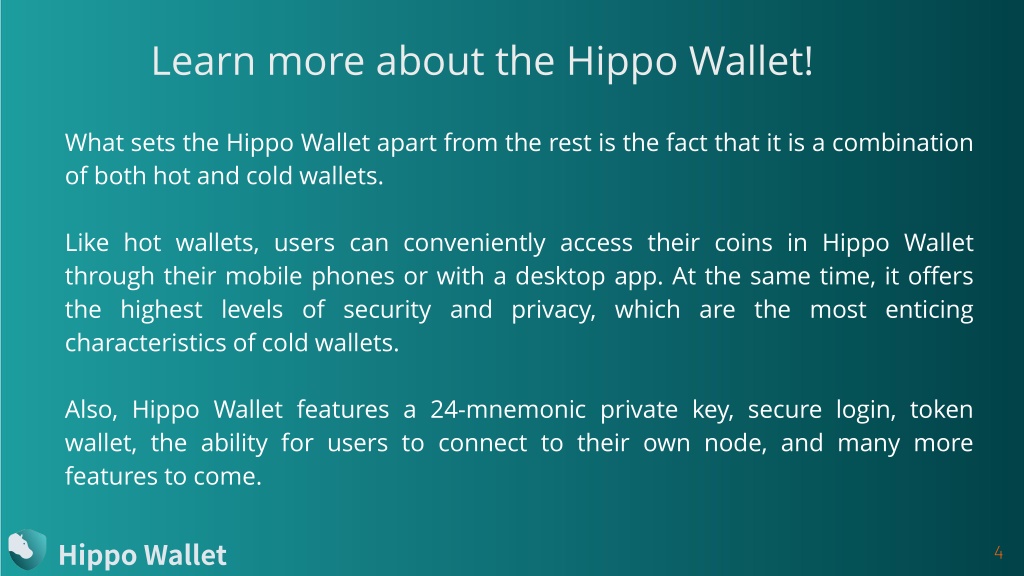 Learn more about the Hippo Wallet!

What sets the Hippo Wallet apart from the rest is the fact that it is a combination of both hot and cold wallets.

Like hot wallets, users can conveniently access their coins in Hippo Wallet through their mobile phones or with a desktop app. At the same time, it offers the highest levels of security and privacy, which are the most enticing characteristics of cold wallets.

Also, Hippo Wallet features a 24-mnemonic private key, secure login, token wallet, the ability for users to connect to their own node, and many more features to come.

Hippo Wallet

4